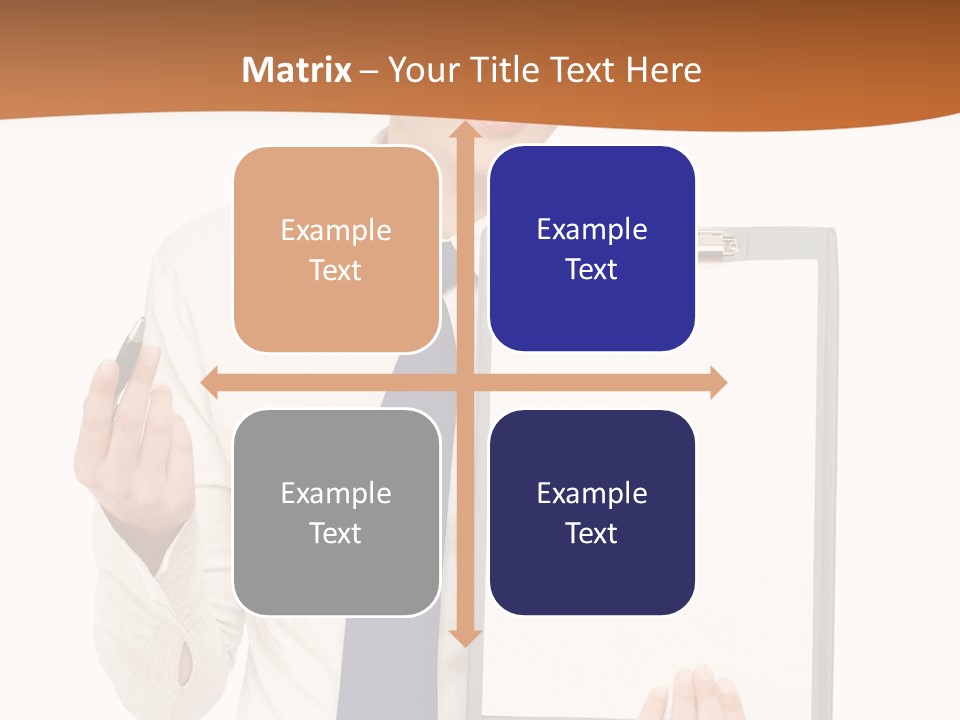 Matrix – Your Title Text Here

Example Text

Example Text

Example Text

Example Text